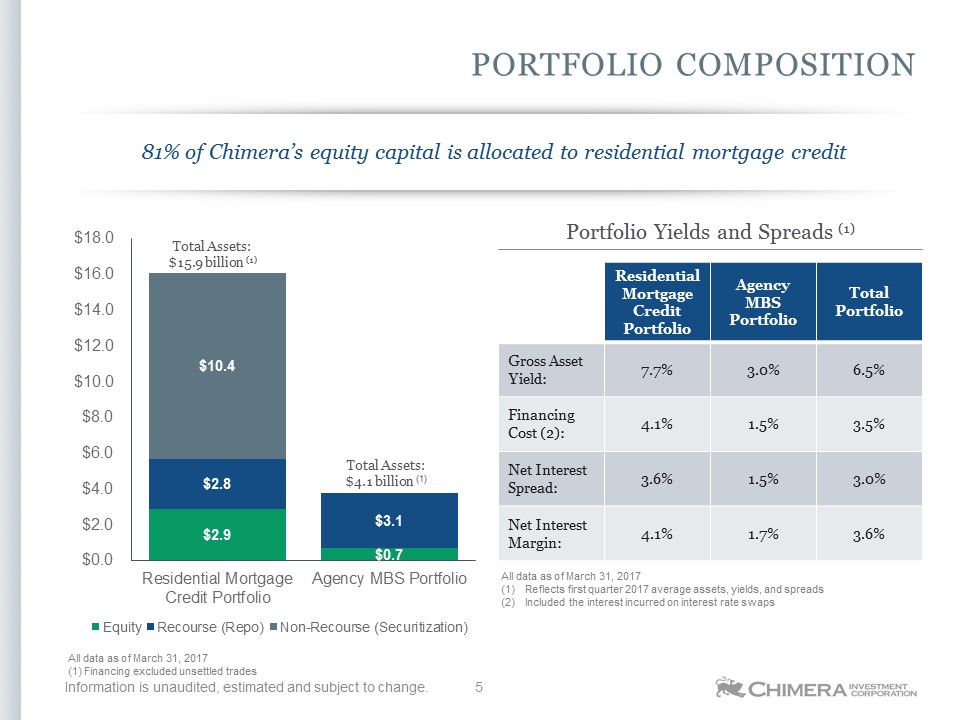 PORTFOLIO COMPOSITION

81% of Chimera's equity capital is allocated to residential mortgage credit

$18.0
$16.0
$14.0
$12.0
$10.0
$8.0
$6.0
$4.0
$2.0
$0.0

Total Assets: $15.9 billion $^{(1)}$

$10.4

$2.8

$2.9

Total Assets: $4.1 billion $^{(1)}$

$3.1

$0.7

Residential Mortgage Credit Portfolio

Agency MBS Portfolio

Equity Recourse (Repo) Non-Recourse (Securitization)

All data as of March 31, 2017
(1) Financing excluded unsettled trades

Portfolio Yields and Spreads $^{(1)}$

| | Residential Mortgage Credit Portfolio | Agency MBS Portfolio | Total Portfolio |
|---|---|---|---|
| Gross Asset Yield: | 7.7% | 3.0% | 6.5% |
| Financing Cost (2): | 4.1% | 1.5% | 3.5% |
| Net Interest Spread: | 3.6% | 1.5% | 3.0% |
| Net Interest Margin: | 4.1% | 1.7% | 3.6% |

All data as of March 31, 2017
(1) Reflects first quarter 2017 average assets, yields, and spreads
(2) Included the interest incurred on interest rate swaps

Information is unaudited, estimated and subject to change. 5

CHIMERA INVESTMENT CORPORATION